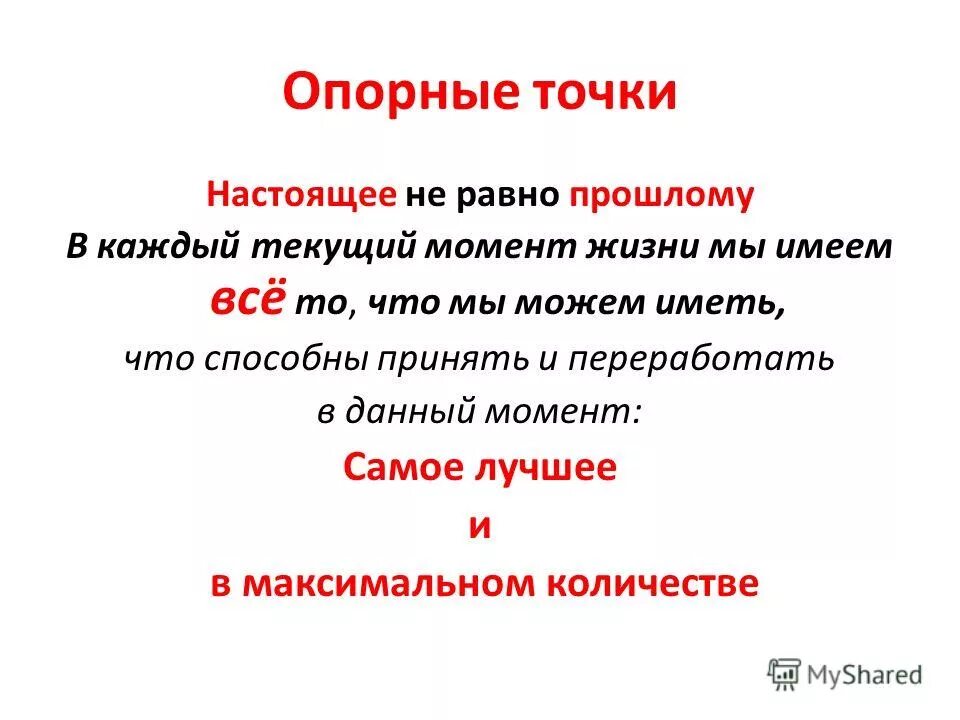 Опорные точки

Настоящее не равно прошлому
В каждый текущий момент жизни мы имеем всё то, что мы можем иметь, что способны принять и переработать в данный момент:
Самое лучшее
и
в максимальном количестве

MyShared